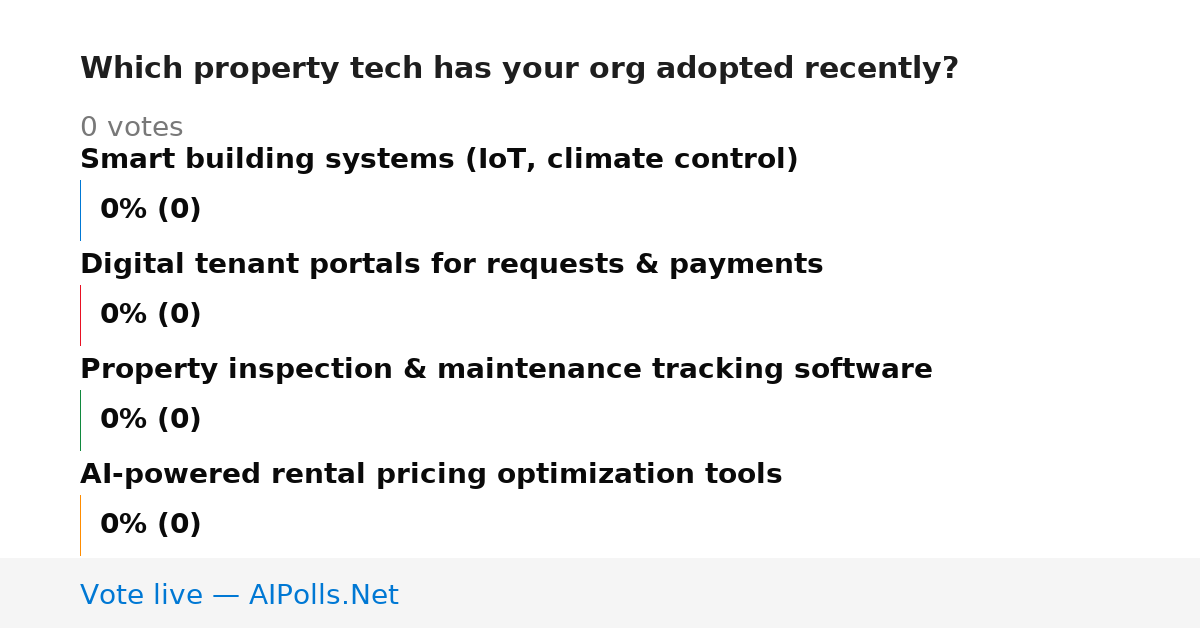 Which property tech has your org adopted recently?

0 votes

Smart building systems (IoT, climate control)

0% (0)

Digital tenant portals for requests & payments

0% (0)

Property inspection & maintenance tracking software

0% (0)

AI-powered rental pricing optimization tools

0% (0)

Vote live — AIPolls.Net